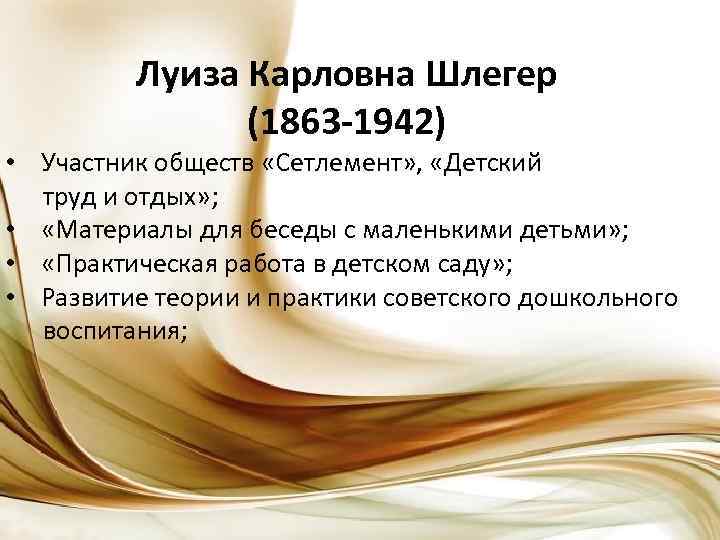 Луиза Карловна Шлегер
(1863-1942)

• Участник обществ «Сетлемент», «Детский труд и отдых»;
• «Материалы для беседы с маленькими детьми»;
• «Практическая работа в детском саду»;
• Развитие теории и практики советского дошкольного воспитания;